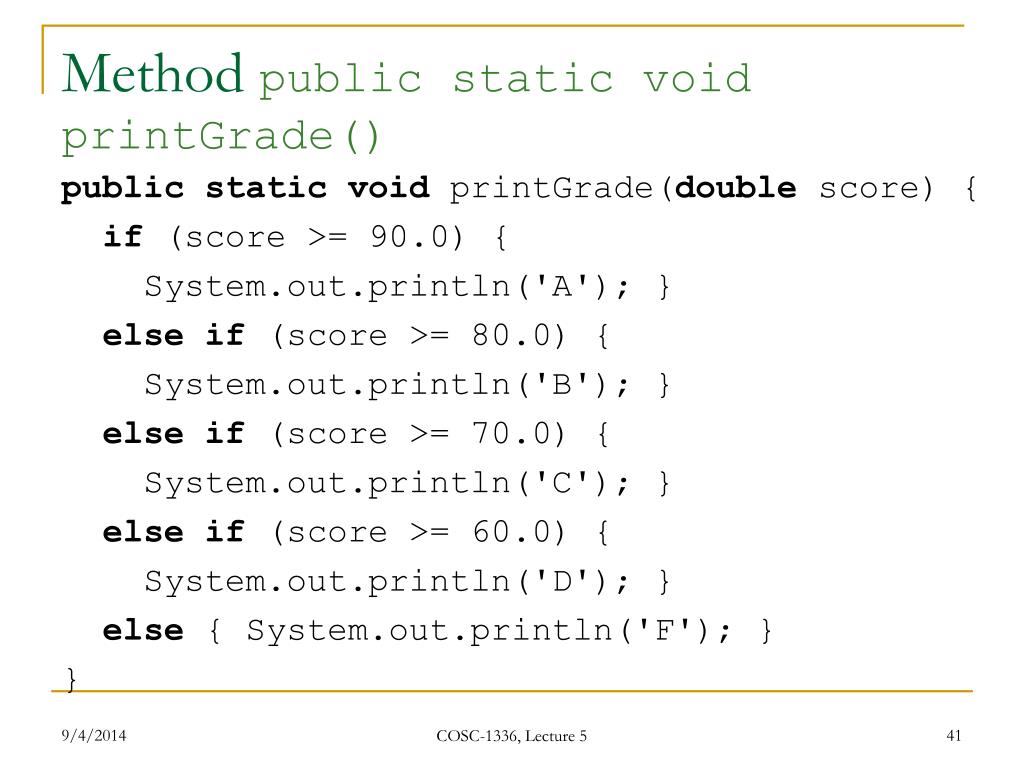 Method public static void printGrade()

public static void printGrade(double score) {
  if (score >= 90.0) {
    System.out.println('A'); }
  else if (score >= 80.0) {
    System.out.println('B'); }
  else if (score >= 70.0) {
    System.out.println('C'); }
  else if (score >= 60.0) {
    System.out.println('D'); }
  else { System.out.println('F'); }
}

9/4/2014

COSC-1336, Lecture 5

41